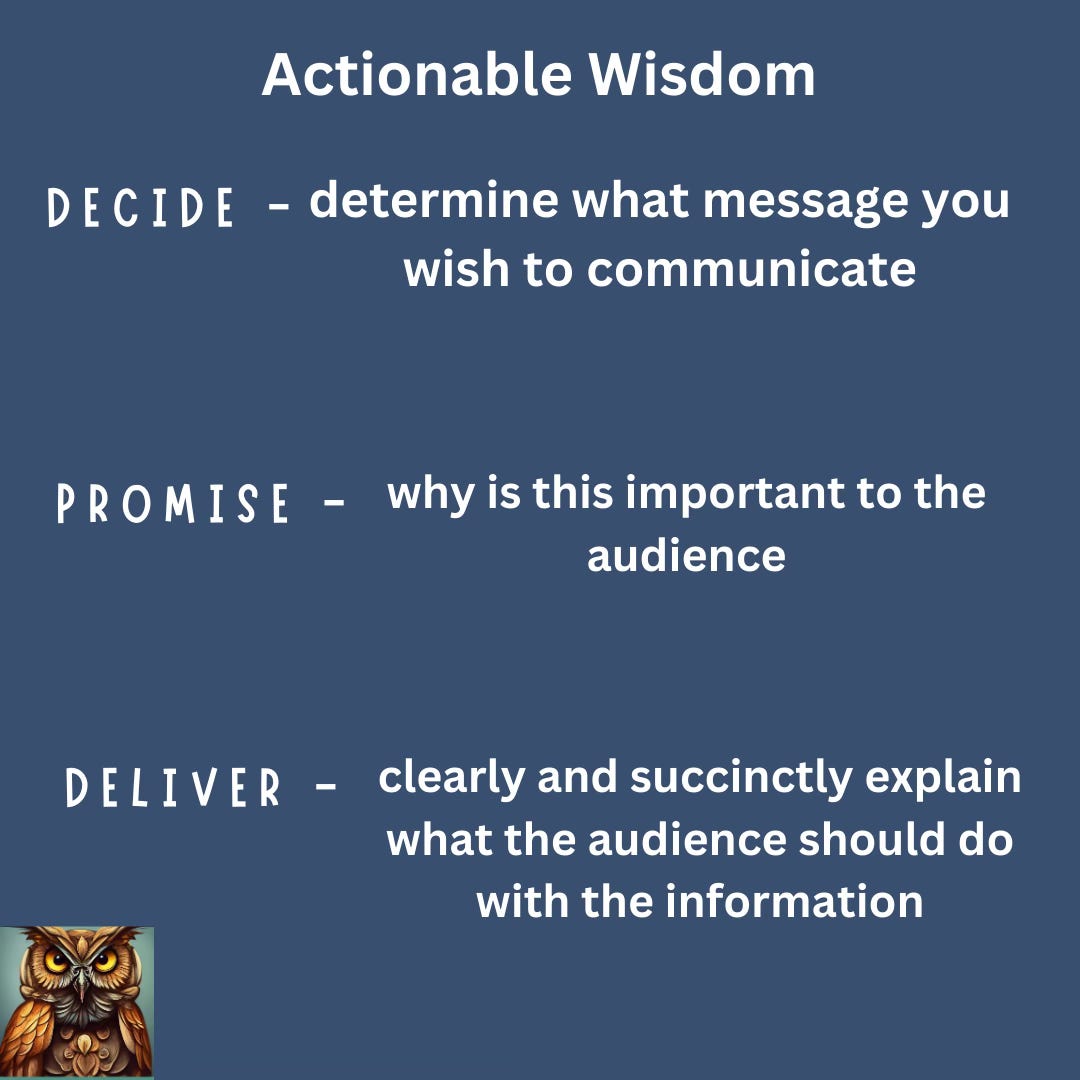 Actionable Wisdom

DECIDE - determine what message you wish to communicate

PROMISE - why is this important to the audience

DELIVER - clearly and succinctly explain what the audience should do with the information